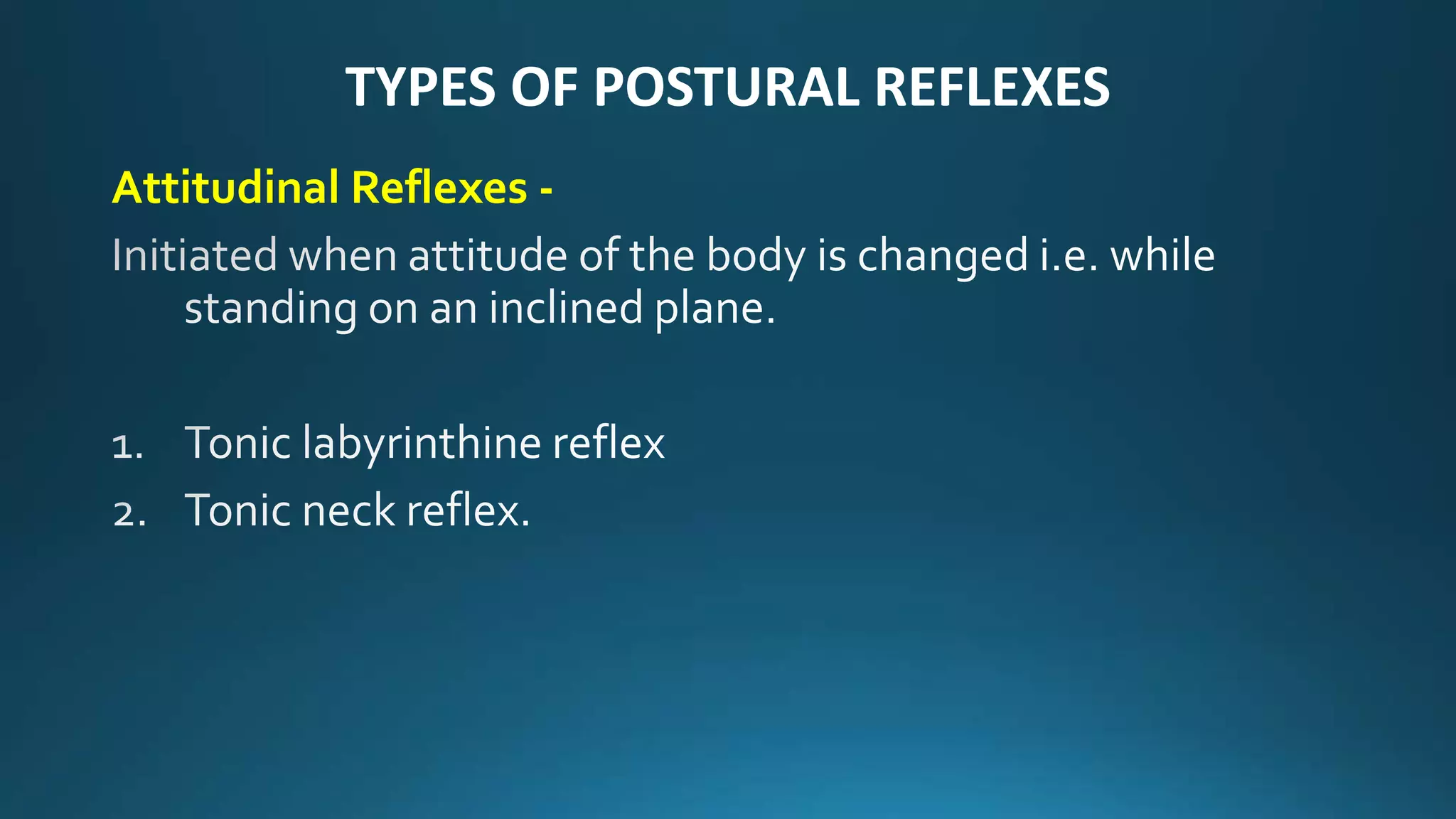 TYPES OF POSTURAL REFLEXES

Attitudinal Reflexes -

Initiated when attitude of the body is changed i.e. while standing on an inclined plane.

1. Tonic labyrinthine reflex
2. Tonic neck reflex.